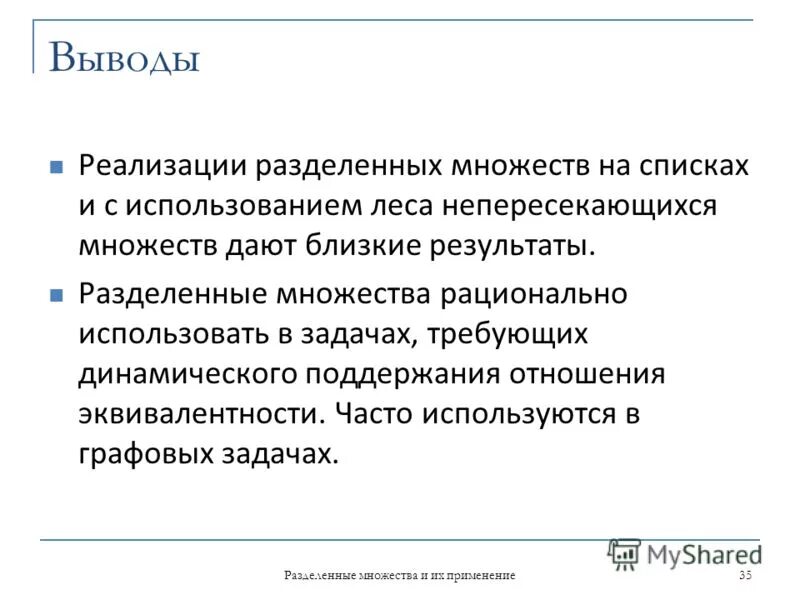 Выводы

Реализации разделенных множеств на списках и с использованием леса непересекающихся множеств дают близкие результаты.

Разделенные множества рационально использовать в задачах, требующих динамического поддержания отношения эквивалентности. Часто используются в графовых задачах.

MyShared

Разделенные множества и их применение

35